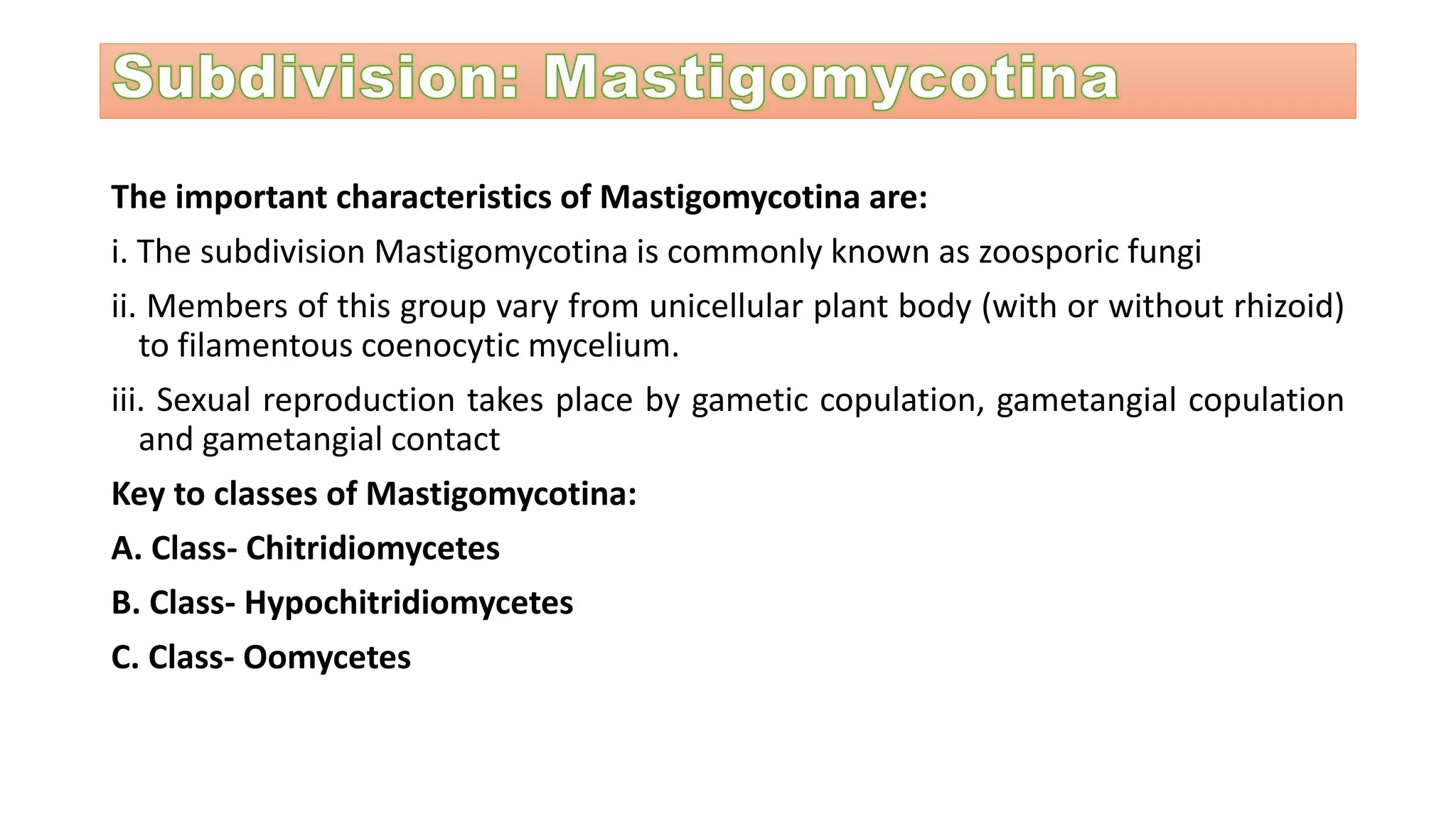 Subdivision: Mastigomycotina

The important characteristics of Mastigomycotina are:

i. The subdivision Mastigomycotina is commonly known as zoosporic fungi

ii. Members of this group vary from unicellular plant body (with or without rhizoid) to filamentous coenocytic mycelium.

iii. Sexual reproduction takes place by gametic copulation, gametangial copulation and gametangial contact

Key to classes of Mastigomycotina:

A. Class- Chitridiomycetes

B. Class- Hypochitridiomycetes

C. Class- Oomycetes